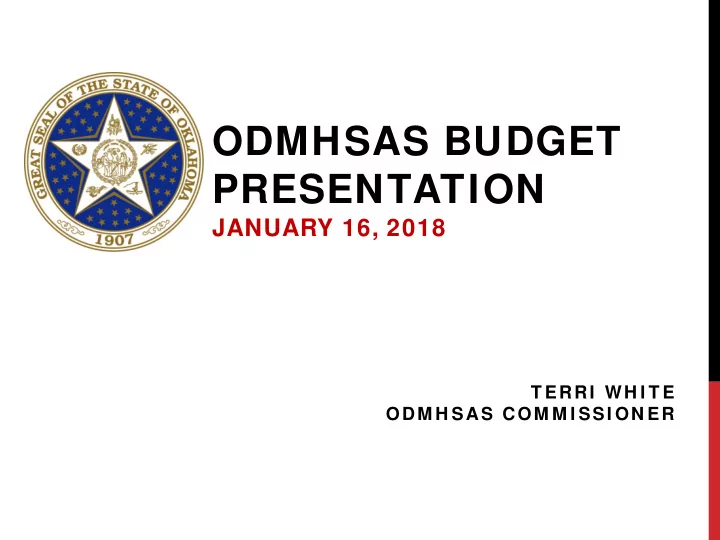 GREAT SEAL OF THE STATE OF OKLAHOMA
1907

ODMHSAS BUDGET PRESENTATION
JANUARY 16, 2018

TERRI WHITE
ODMHSAS COMMISSIONER